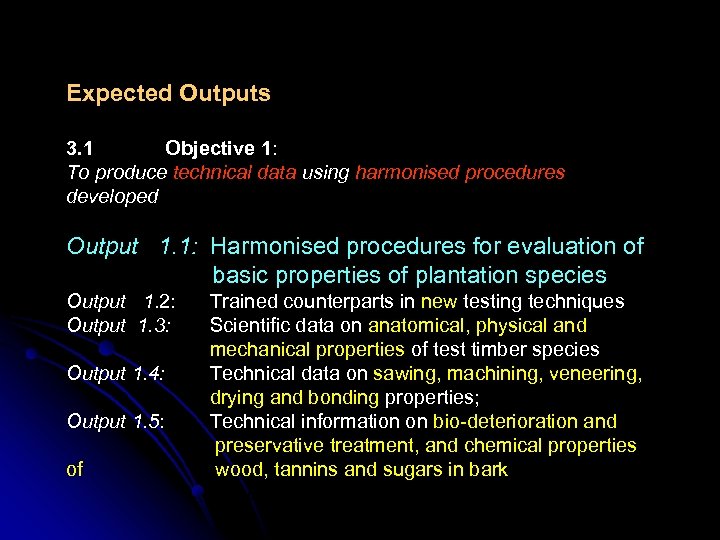 Expected Outputs

3.1 Objective 1:
To produce technical data using harmonised procedures developed

Output 1.1: Harmonised procedures for evaluation of basic properties of plantation species
Output 1.2: Trained counterparts in new testing techniques
Output 1.3: Scientific data on anatomical, physical and mechanical properties of test timber species
Output 1.4: Technical data on sawing, machining, veneering, drying and bonding properties;
Output 1.5: Technical information on bio-deterioration and preservative treatment, and chemical properties of wood, tannins and sugars in bark